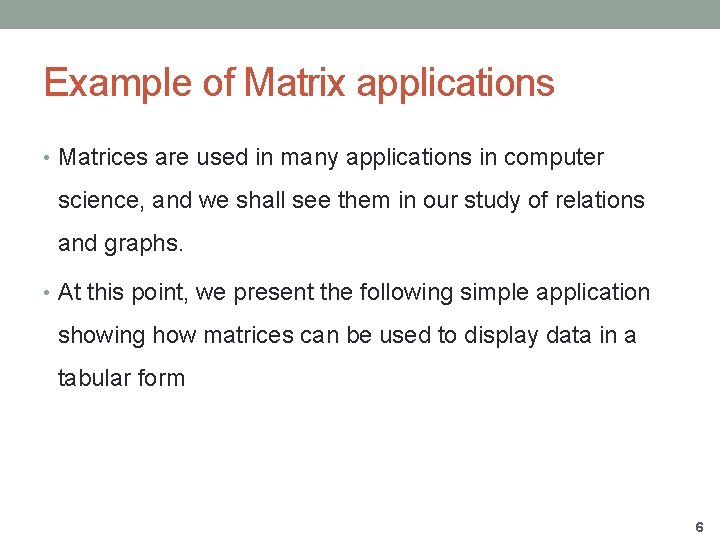 Example of Matrix applications

• Matrices are used in many applications in computer science, and we shall see them in our study of relations and graphs.

• At this point, we present the following simple application showing how matrices can be used to display data in a tabular form

6